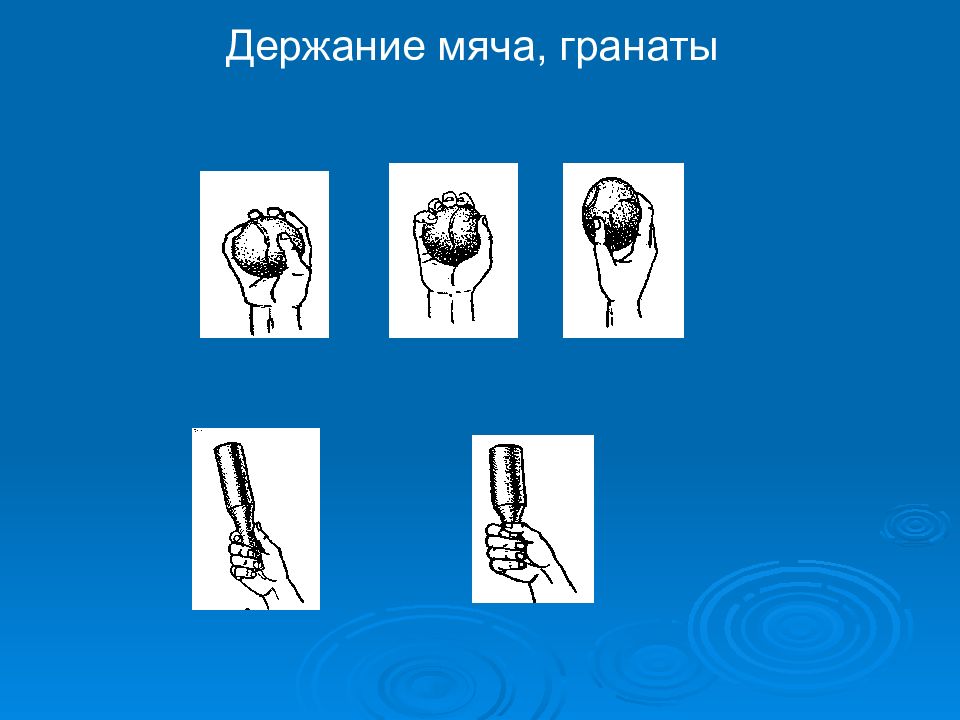 Держание мяча, гранаты